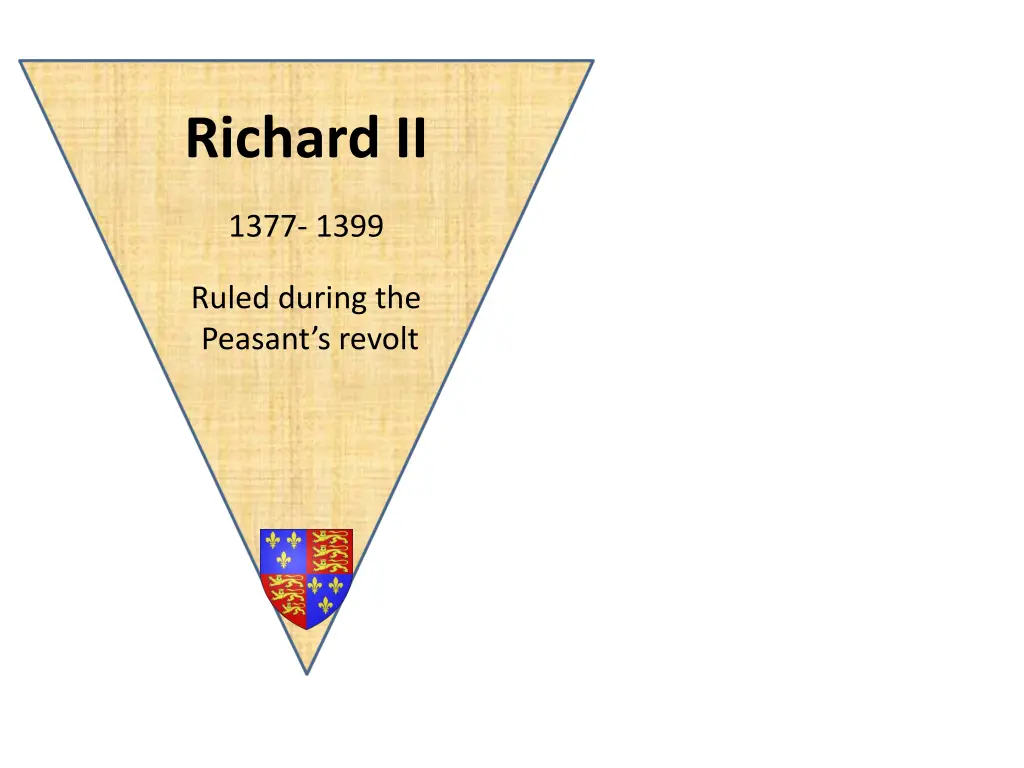 Richard II

1377- 1399

Ruled during the Peasant’s revolt